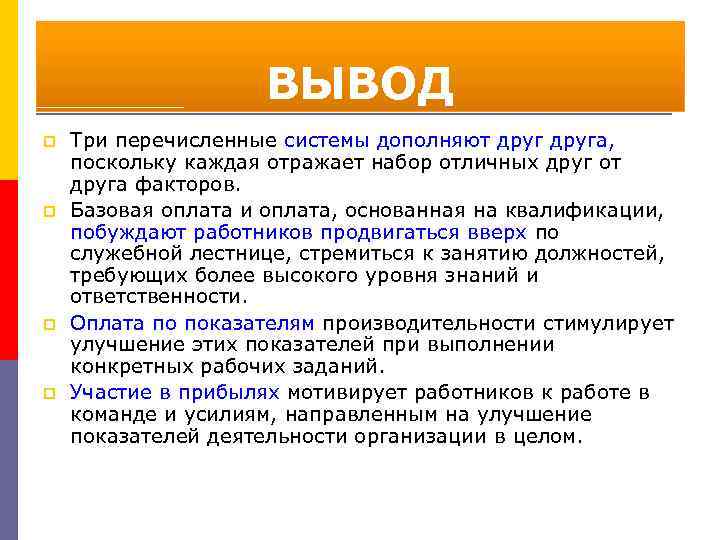 ВЫВОД

Три перечисленные системы дополняют друг друга, поскольку каждая отражает набор отличных друг от друга факторов.

Базовая оплата и оплата, основанная на квалификации, побуждают работников продвигаться вверх по служебной лестнице, стремиться к занятию должностей, требующих более высокого уровня знаний и ответственности.

Оплата по показателям производительности стимулирует улучшение этих показателей при выполнении конкретных рабочих заданий.

Участие в прибылях мотивирует работников к работе в команде и усилиям, направленным на улучшение показателей деятельности организации в целом.